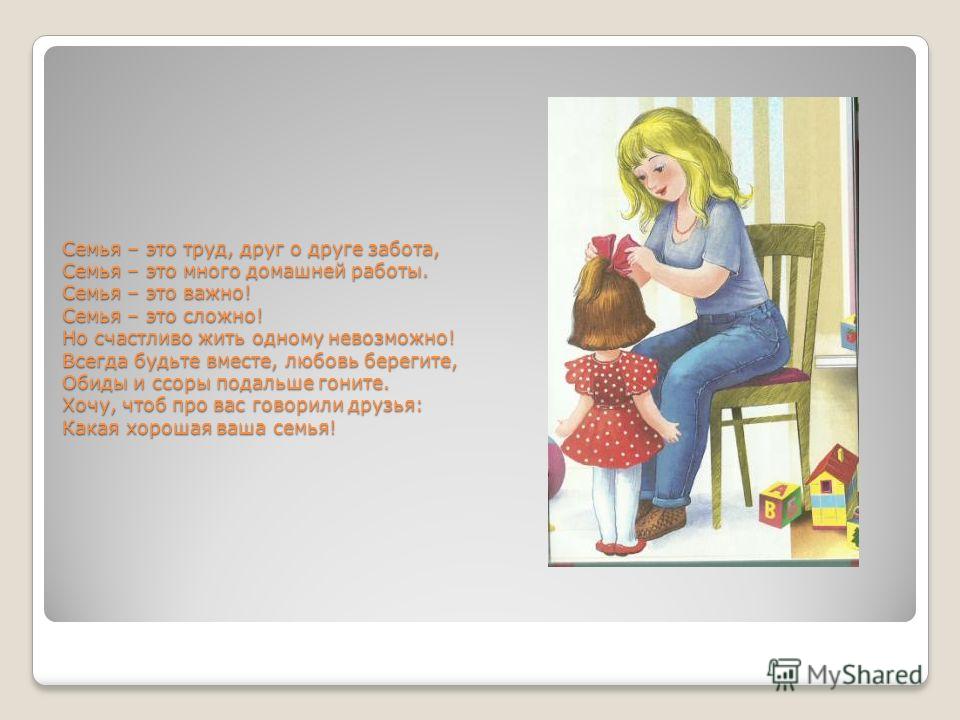 Семья – это труд, друг о друге забота,
Семья – это много домашней работы.
Семья – это важно!
Семья – это сложно!
Но счастливо жить одному невозможно!
Всегда будьте вместе, любовь берегите,
Обиды и ссоры подальше гоните.
Хочу, чтоб про вас говорили друзья:
Какая хорошая ваша семья!

A B

MyShared